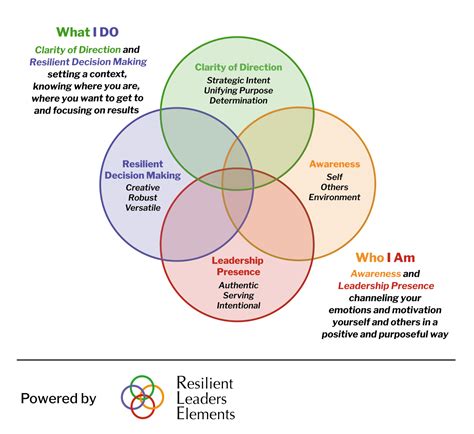 What I DO

Clarity of Direction and Resilient Decision Making setting a context, knowing where you are, where you want to get to and focusing on results

Clarity of Direction
Strategic Intent
Unifying Purpose
Determination

Resilient Decision Making
Creative
Robust
Versatile

Awareness
Self
Others
Environment

Leadership Presence
Authentic
Serving
Intentional

Who I Am

Awareness and Leadership Presence channeling your emotions and motivation yourself and others in a positive and purposeful way

Powered by

Resilient Leaders Elements